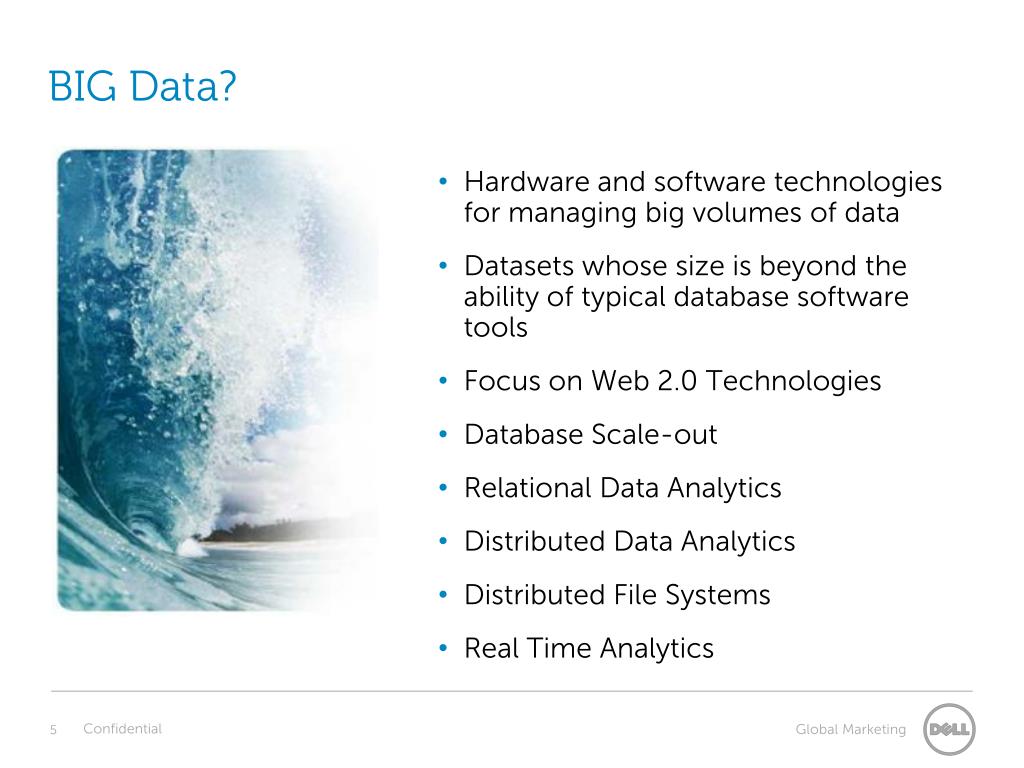 BIG Data?

• Hardware and software technologies for managing big volumes of data
• Datasets whose size is beyond the ability of typical database software tools
• Focus on Web 2.0 Technologies
• Database Scale-out
• Relational Data Analytics
• Distributed Data Analytics
• Distributed File Systems
• Real Time Analytics

5 Confidential

Global Marketing DELL